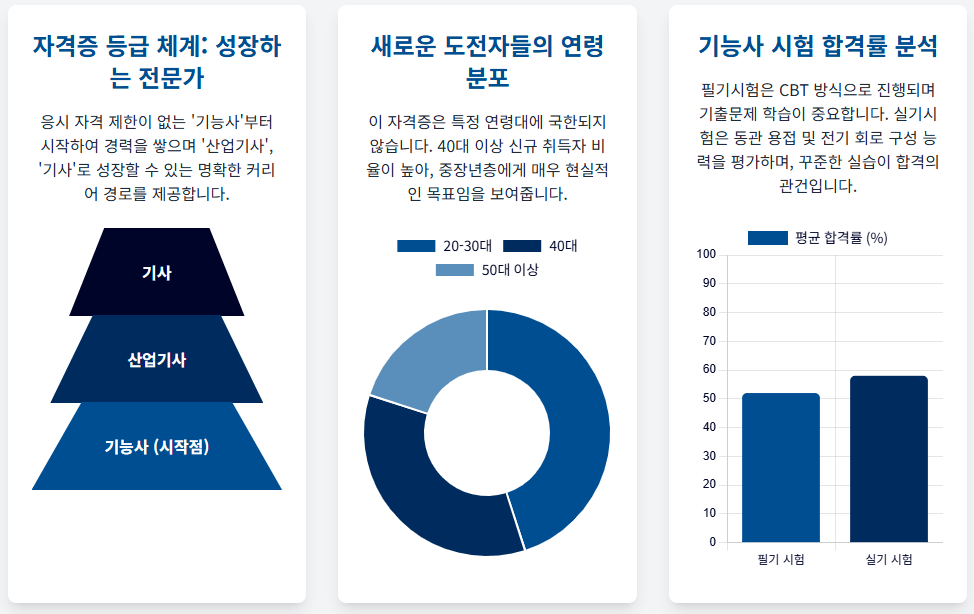 자격증 등급 체계: 성장하는 전문가

응시 자격 제한이 없는 '기능사'부터 시작하여 경력을 쌓으며 '산업기사', '기사'로 성장할 수 있는 명확한 커리어 경로를 제공합니다.

기사

산업기사

기능사 (시작점)

새로운 도전자들의 연령 분포

이 자격증은 특정 연령대에 국한되지 않습니다. 40대 이상 신규 취득자 비율이 높아, 중장년층에게 매우 현실적인 목표임을 보여줍니다.

20-30대
40대
50대 이상

기능사 시험 합격률 분석

필기시험은 CBT 방식으로 진행되며 기출문제 학습이 중요합니다. 실기시험은 동관 용접 및 전기 회로 구성 능력을 평가하며, 꾸준한 실습이 합격의 관건입니다.

평균 합격률 (%)

100
90
80
70
60
50
40
30
20
10
0

필기 시험
실기 시험